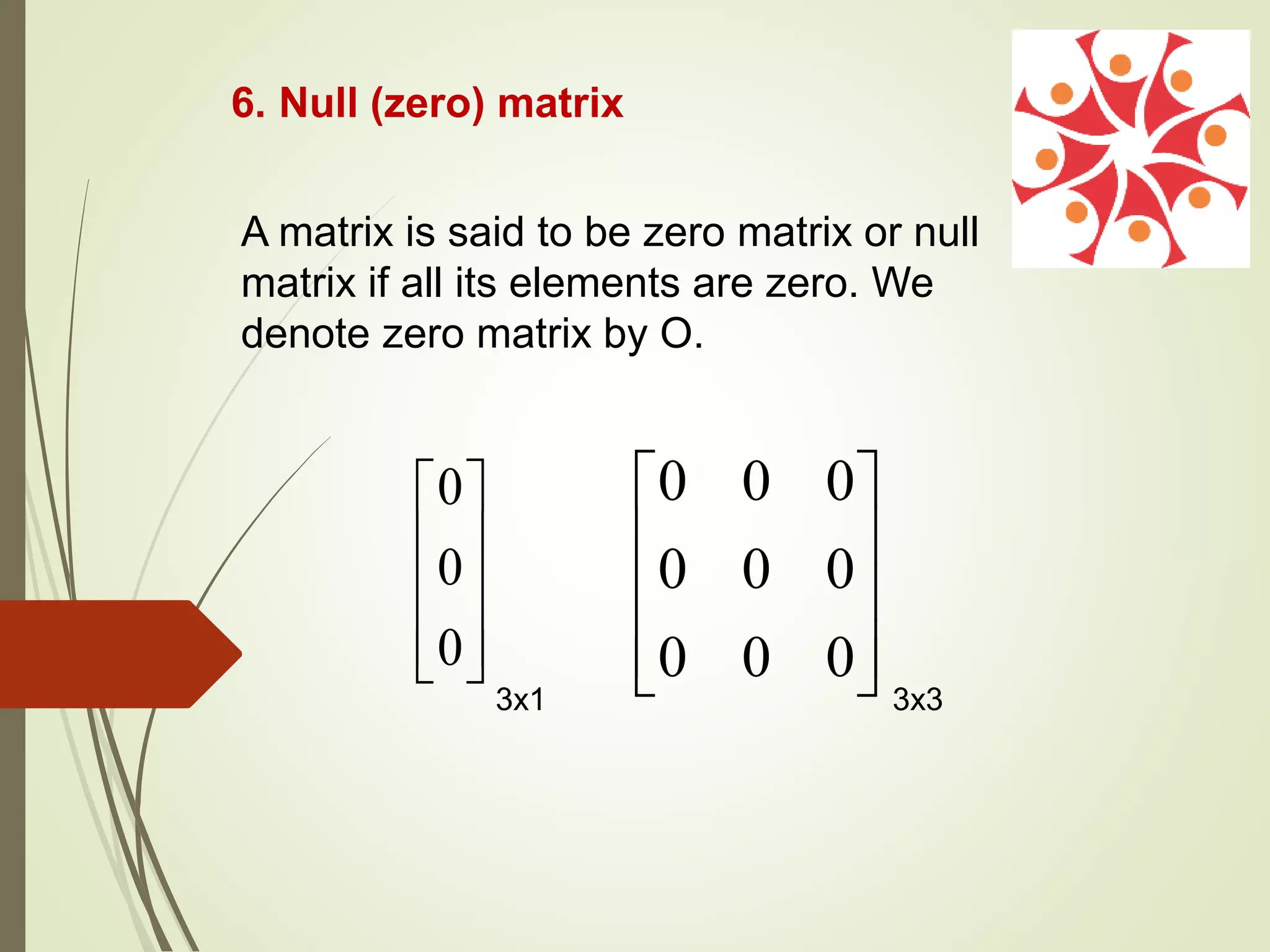 6. Null (zero) matrix

A matrix is said to be zero matrix or null matrix if all its elements are zero. We denote zero matrix by O.

$\begin{bmatrix} 0 \\ 0 \\ 0 \end{bmatrix}_{3x1}$ $\begin{bmatrix} 0 & 0 & 0 \\ 0 & 0 & 0 \\ 0 & 0 & 0 \end{bmatrix}_{3x3}$